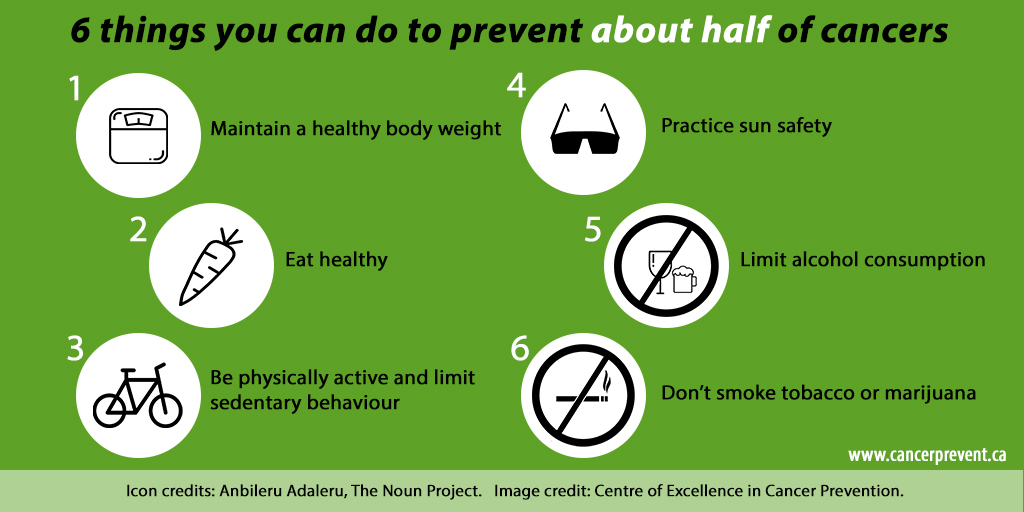 6 things you can do to prevent about half of cancers

1 Maintain a healthy body weight

2 Eat healthy

3 Be physically active and limit sedentary behaviour

4 Practice sun safety

5 Limit alcohol consumption

6 Don't smoke tobacco or marijuana

www.cancerprevent.ca

Icon credits: Anbileru Adaleru, The Noun Project. Image credit: Centre of Excellence in Cancer Prevention.